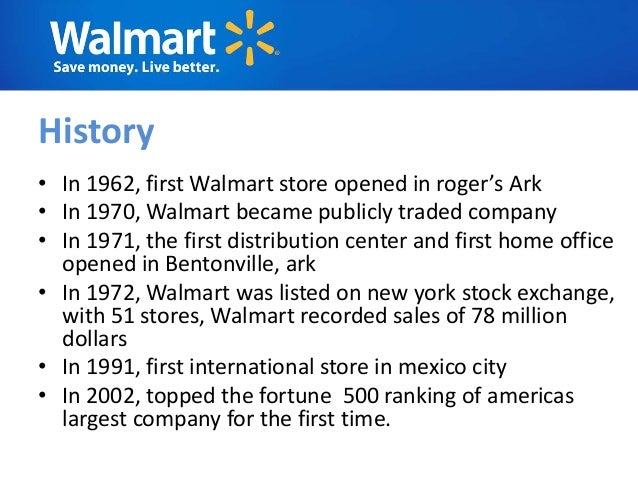 Walmart
Save money. Live better.

History

• In 1962, first Walmart store opened in roger's Ark
• In 1970, Walmart became publicly traded company
• In 1971, the first distribution center and first home office opened in Bentonville, ark
• In 1972, Walmart was listed on new york stock exchange, with 51 stores, Walmart recorded sales of 78 million dollars
• In 1991, first international store in mexico city
• In 2002, topped the fortune 500 ranking of americas largest company for the first time.